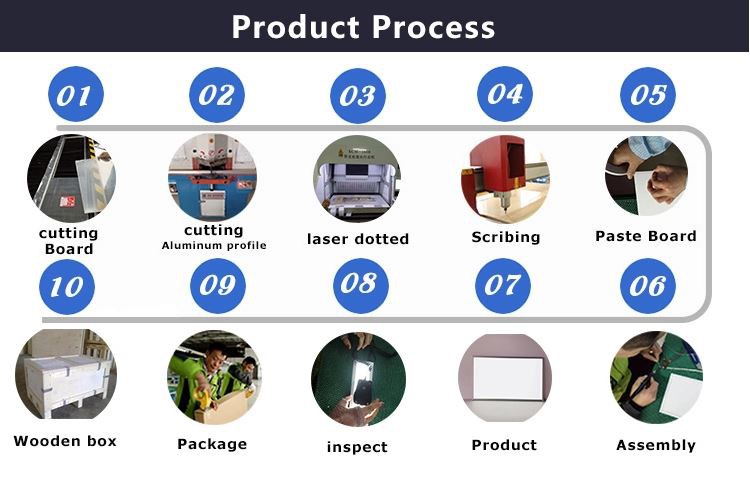 Product Process

01
cutting Board

02
cutting
Aluminum profile

03
laser dotted

04
Scribing

05
Paste Board

10
Wooden box

09
Package

08
inspect

07
Product

06
Assembly